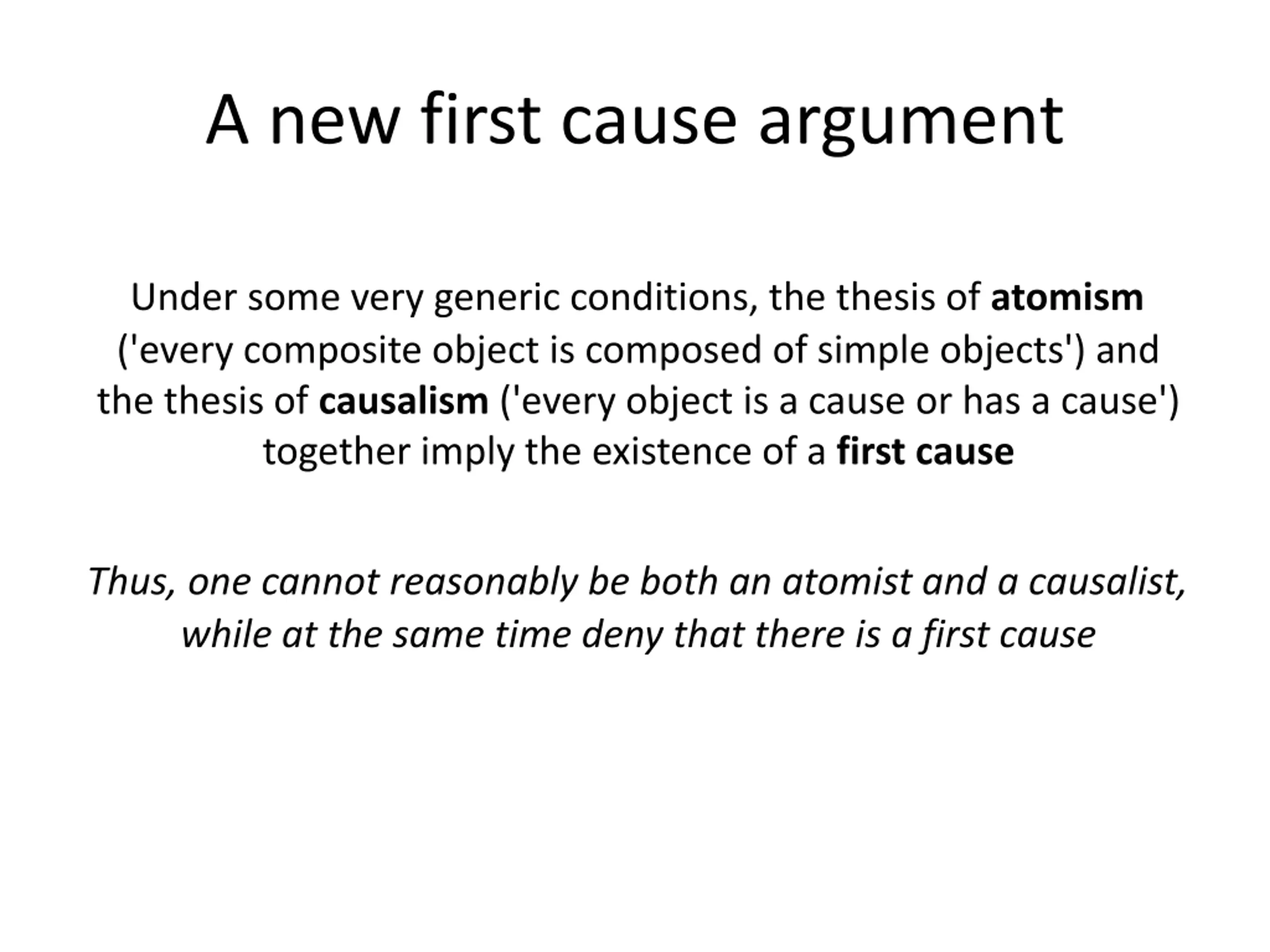 A new first cause argument

Under some very generic conditions, the thesis of atomism ('every composite object is composed of simple objects') and the thesis of causalism ('every object is a cause or has a cause') together imply the existence of a first cause

Thus, one cannot reasonably be both an atomist and a causalist, while at the same time deny that there is a first cause